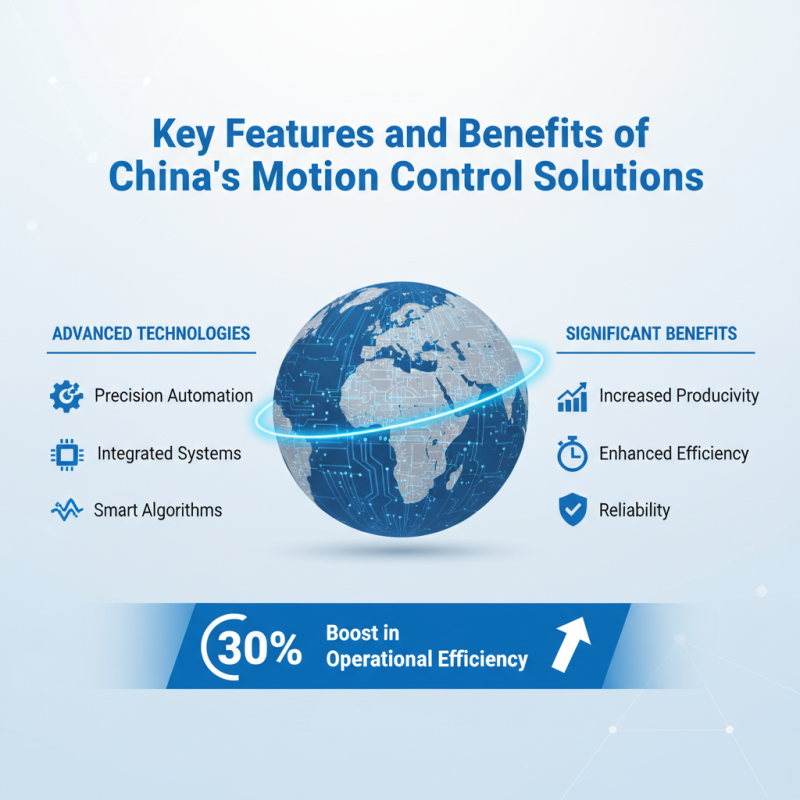 Key Features and Benefits of China's Motion Control Solutions

ADVANCED TECHNOLOGIES

Precision Automation

Integrated Systems

Smart Algorithms

SIGNIFICANT BENEFITS

Increased Producivity

Enhanced Efficiency

Reliability

30% Boost in Operational Efficiency